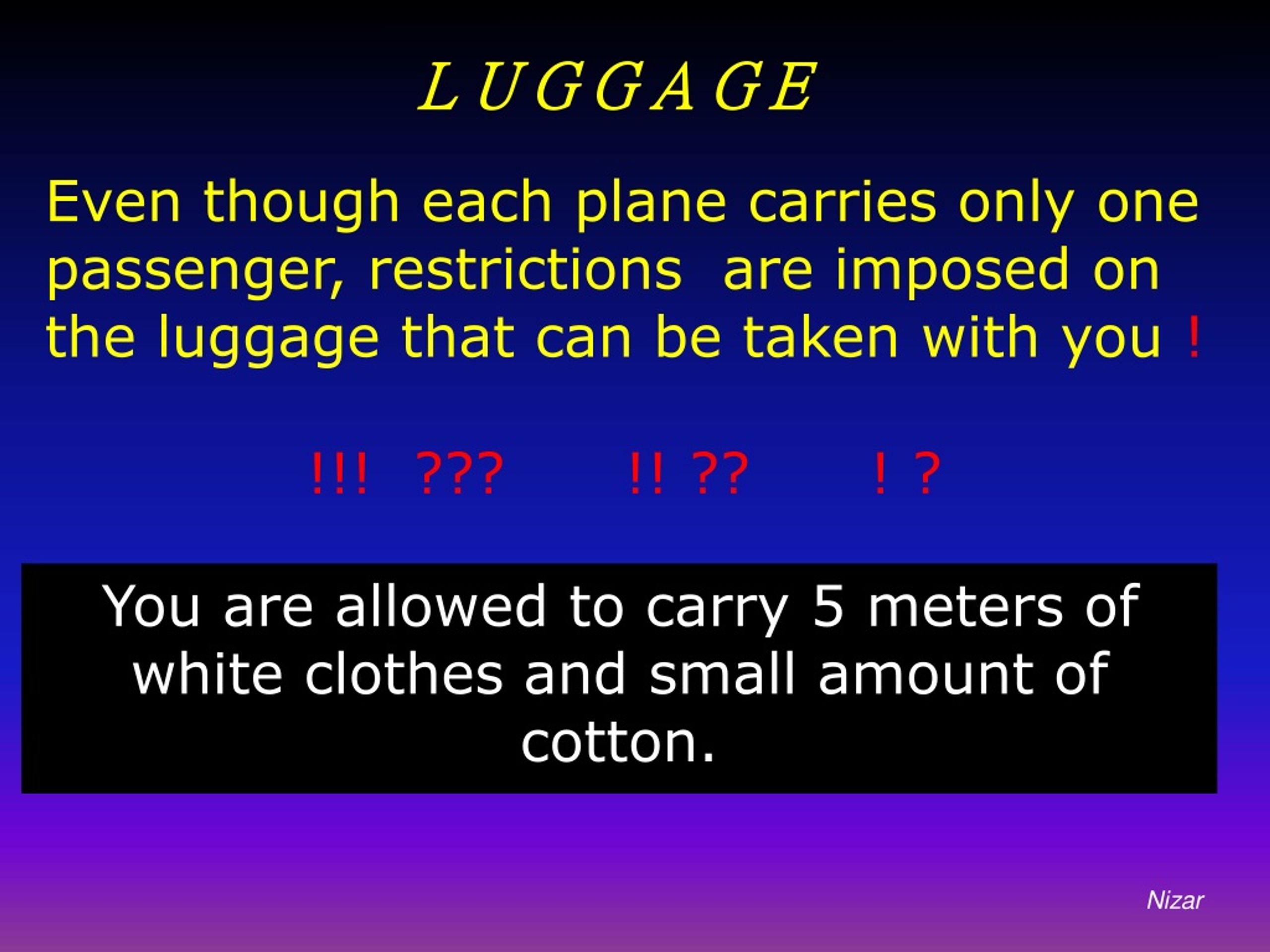 L U G G A G E

Even though each plane carries only one passenger, restrictions are imposed on the luggage that can be taken with you !

!!! ??? !! ?? ! ?

You are allowed to carry 5 meters of white clothes and small amount of cotton.

Nizar